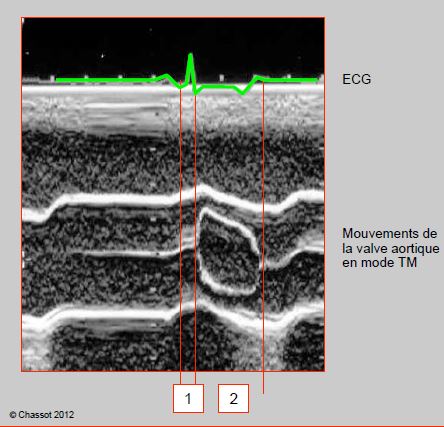 ECG

Mouvements de la valve aortique en mode TM

1

2

© Chassot 2012